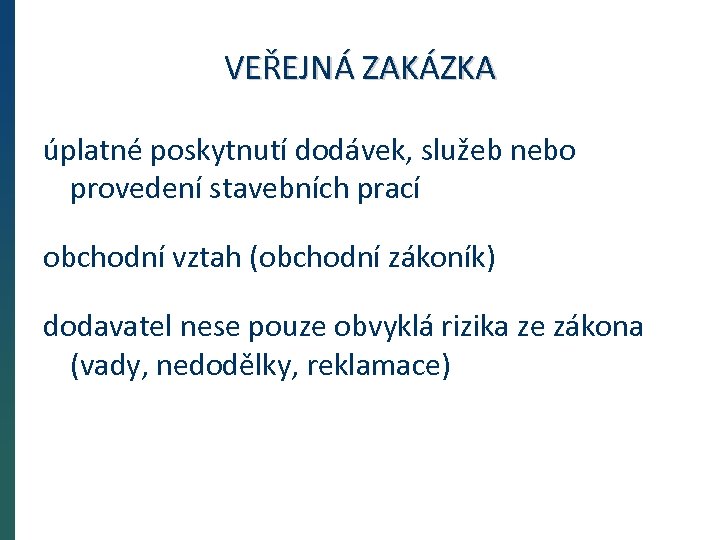 VEŘEJNÁ ZAKÁZKA

úplatné poskytnutí dodávek, služeb nebo provedení stavebních prací

obchodní vztah (obchodní zákoník)

dodavatel nese pouze obvyklá rizika ze zákona (vady, nedodělky, reklamace)